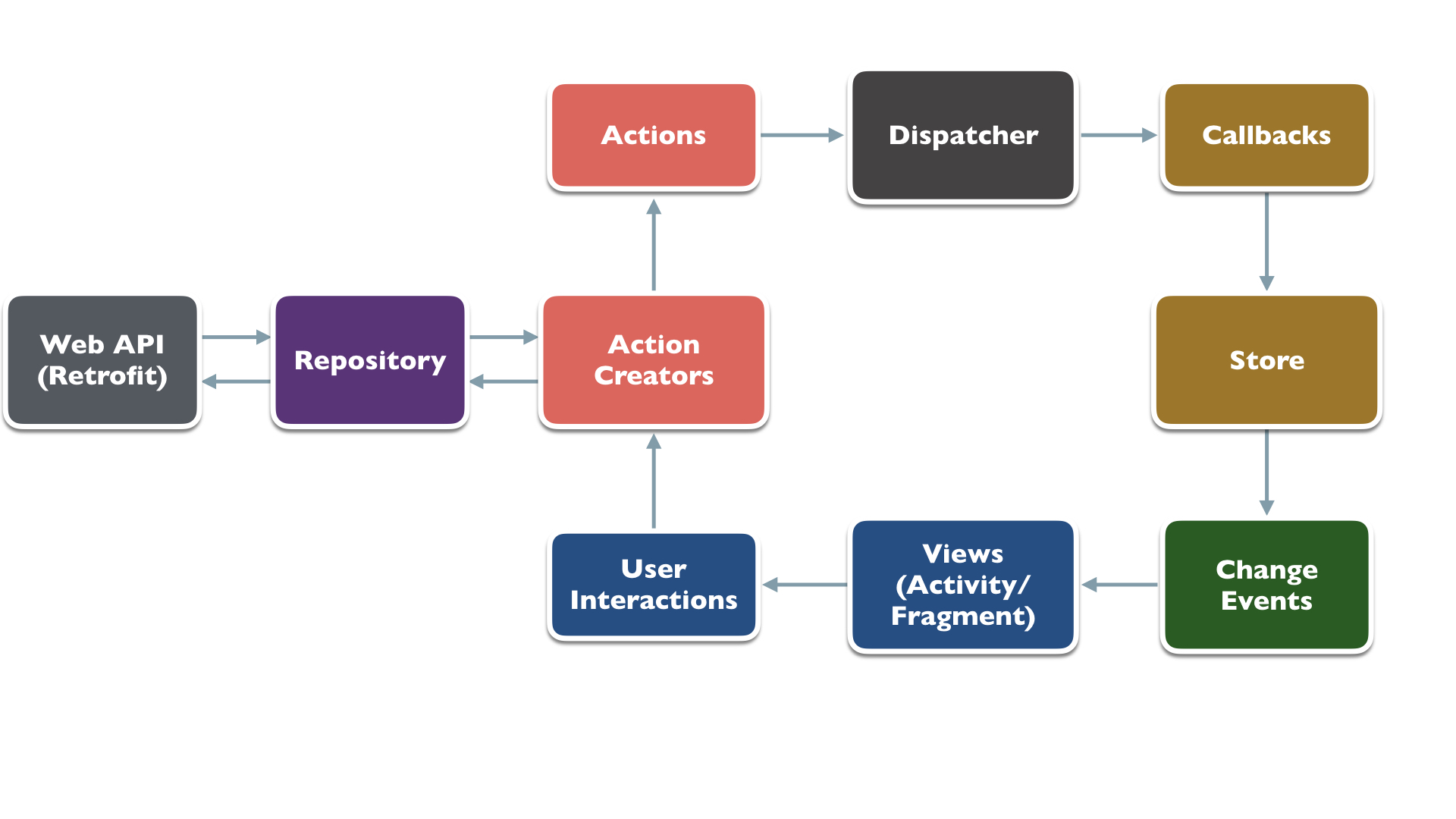 Actions

Dispatcher

Callbacks

Web API (Retrofit)

Repository

Action Creators

Store

User Interactions

Views (Activity/ Fragment)

Change Events